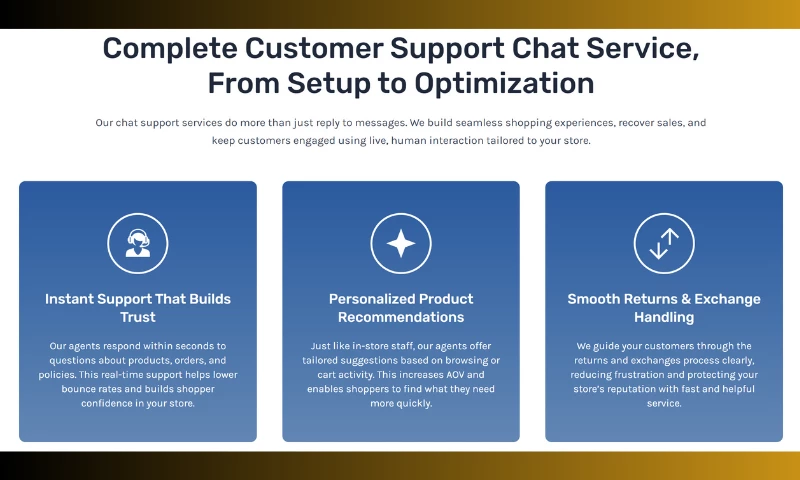 Complete Customer Support Chat Service, From Setup to Optimization

Our chat support services do more than just reply to messages. We build seamless shopping experiences, recover sales, and keep customers engaged using live, human interaction tailored to your store.

Instant Support That Builds Trust

Our agents respond within seconds to questions about products, orders, and policies. This real-time support helps lower bounce rates and builds shopper confidence in your store.

Personalized Product Recommendations

Just like in-store staff, our agents offer tailored suggestions based on browsing or cart activity. This increases AOV and enables shoppers to find what they need more quickly.

Smooth Returns & Exchange Handling

We guide your customers through the returns and exchanges process clearly, reducing frustration and protecting your store's reputation with fast and helpful service.